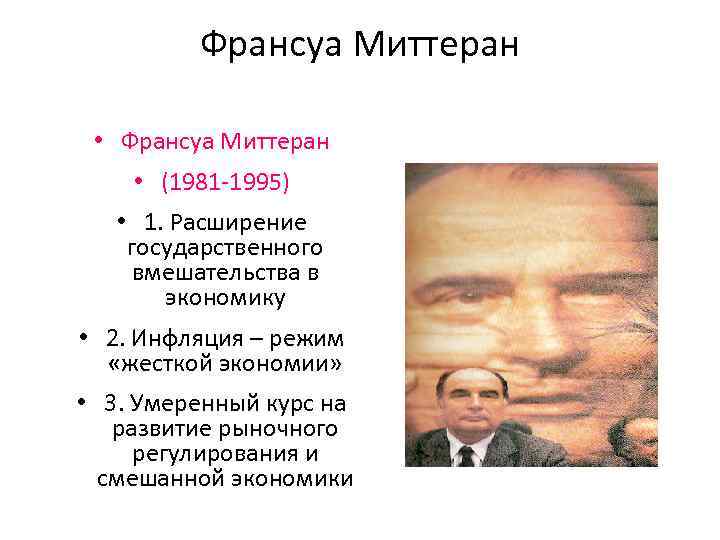 Франсуа Миттеран

• Франсуа Миттеран
• (1981-1995)
• 1. Расширение государственного вмешательства в экономику
• 2. Инфляция – режим «жесткой экономии»
• 3. Умеренный курс на развитие рыночного регулирования и смешанной экономики